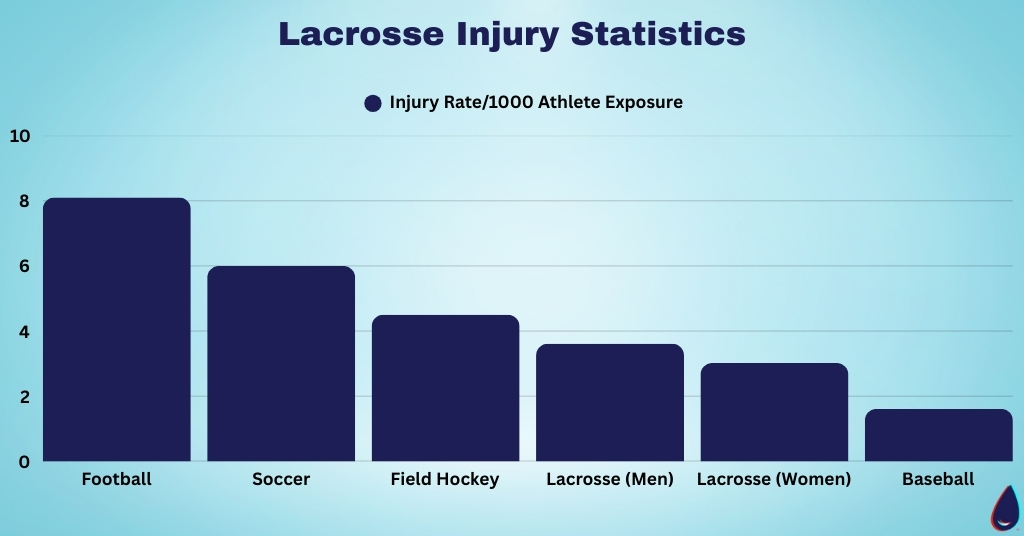 Lacrosse Injury Statistics

Injury Rate/1000 Athlete Exposure

10
8
6
4
2
0

Football
Soccer
Field Hockey
Lacrosse (Men)
Lacrosse (Women)
Baseball